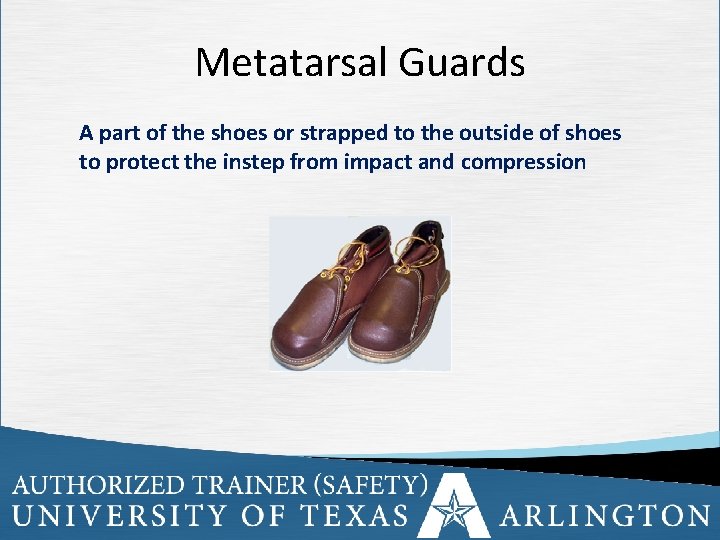 Metatarsal Guards

A part of the shoes or strapped to the outside of shoes to protect the instep from impact and compression

AUTHORIZED TRAINER (SAFETY)
UNIVERSITY OF TEXAS ARLINGTON